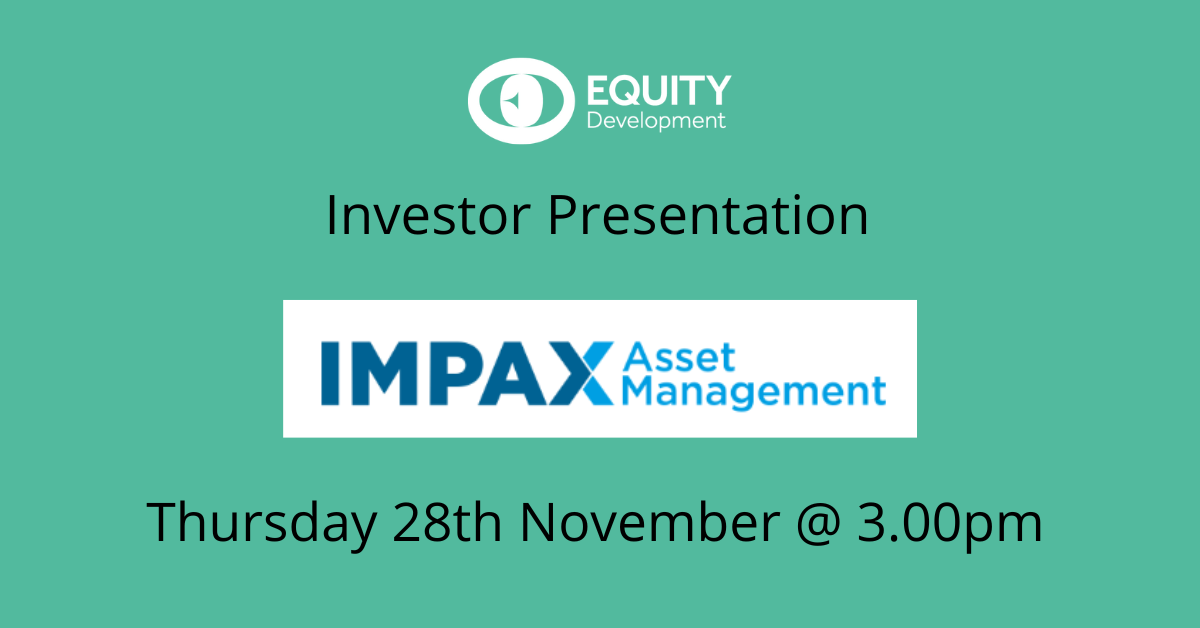 EQUITY
Development

Investor Presentation

IMPAX Asset Management

Thursday 28th November @ 3.00pm